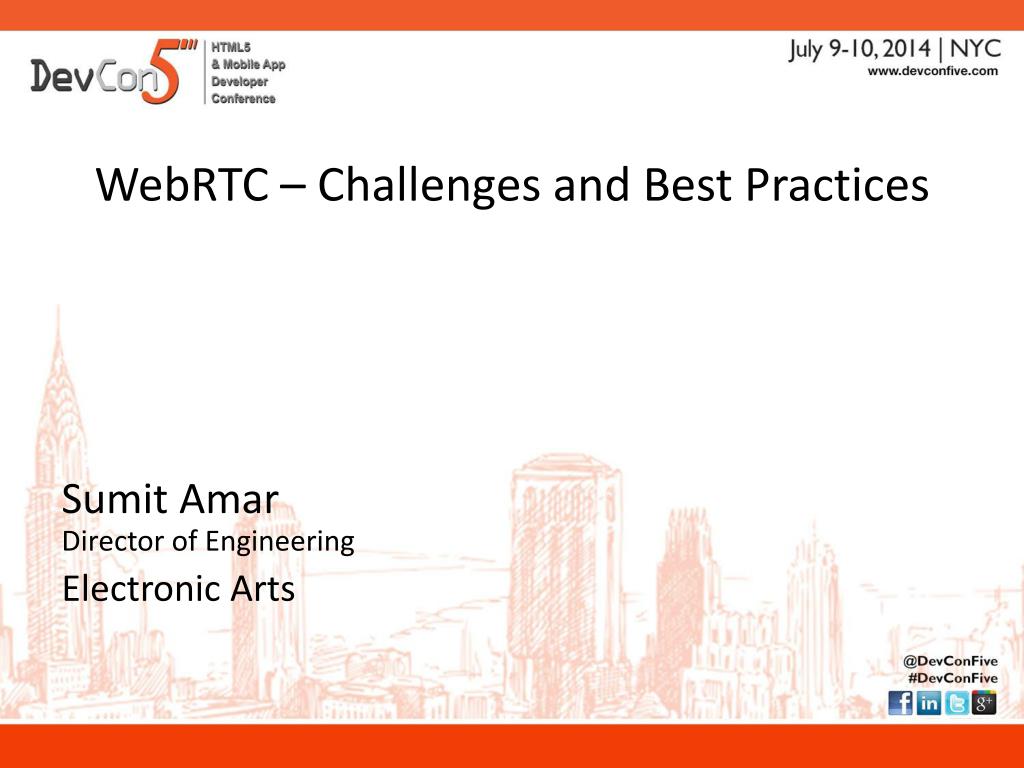 DevCon5
HTML5
& Mobile App
Developer
Conference

July 9-10, 2014 | NYC
www.devconfive.com

WebRTC – Challenges and Best Practices

Sumit Amar
Director of Engineering
Electronic Arts

@DevConFive
#DevConFive
f in g+